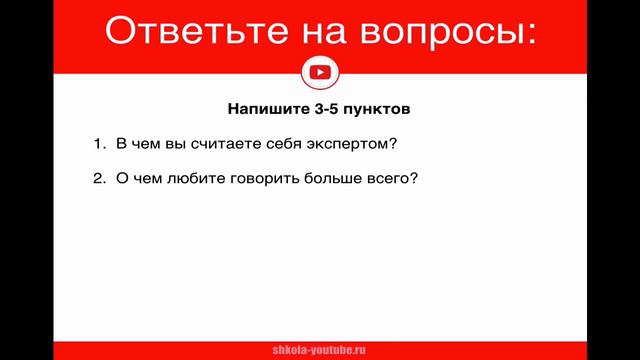 Ответьте на вопросы:

Напишите 3-5 пунктов

1. В чем вы считаете себя экспертом?

2. О чем любите говорить больше всего?

shkola-youtube.ru